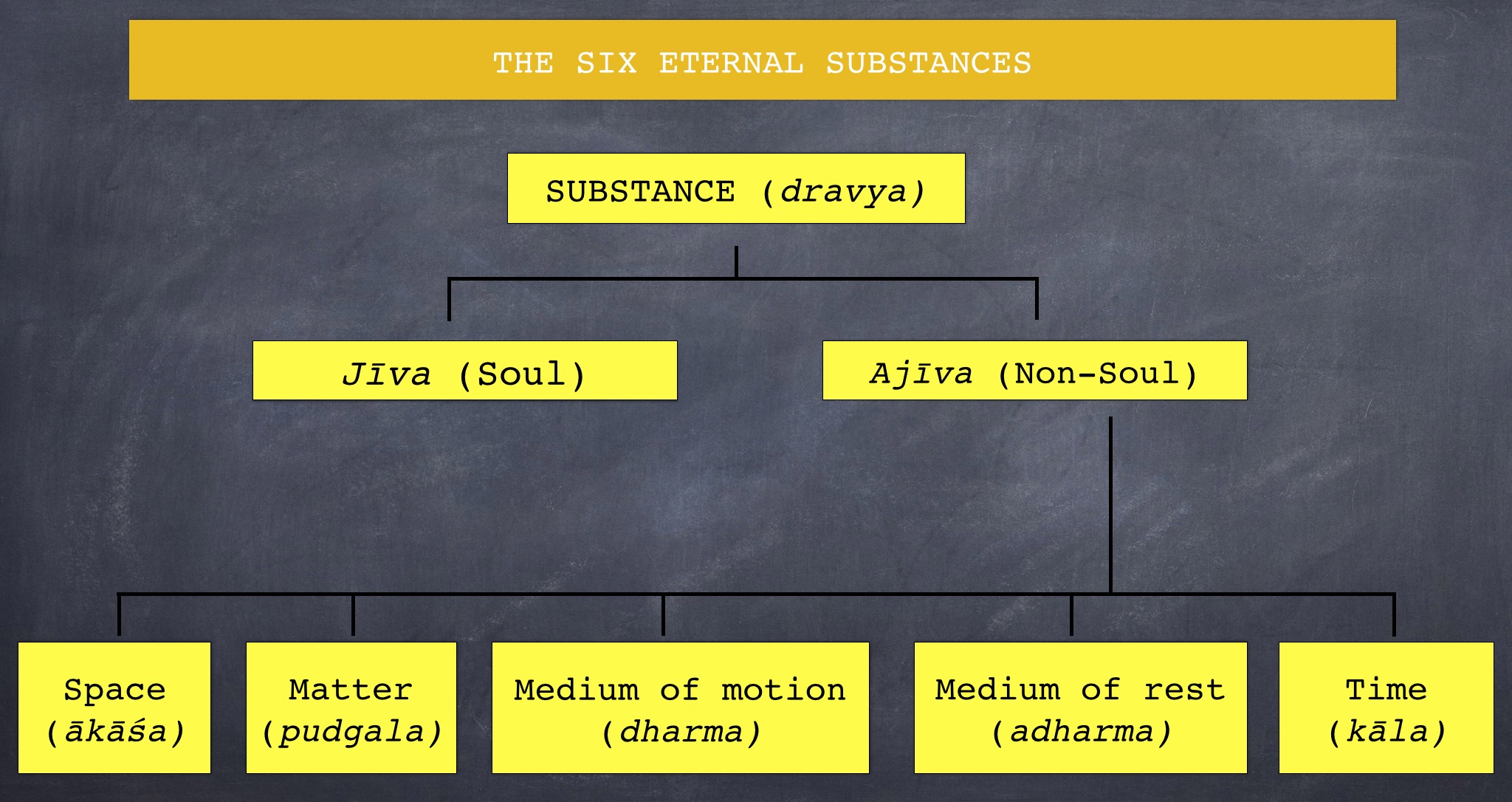 THE SIX ETERNAL SUBSTANCES

SUBSTANCE (dravya)

Jīva (Soul)

Ajīva (Non-Soul)

Space (ākāśa)

Matter (pudgala)

Medium of motion (dharma)

Medium of rest (adharma)

Time (kāla)